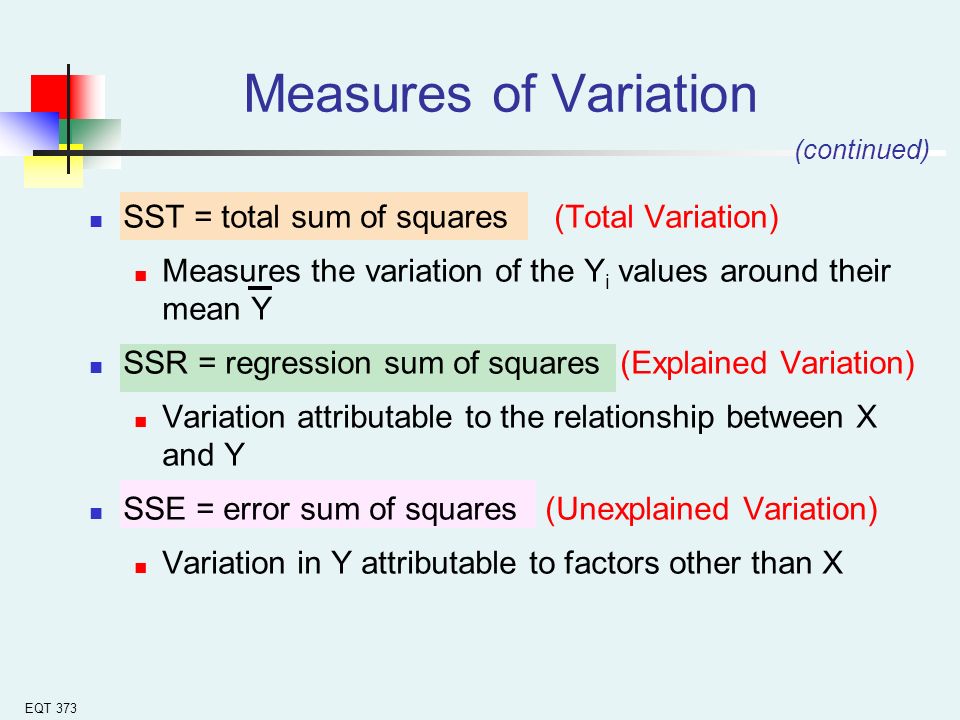 Measures of Variation

(continued)

SST = total sum of squares (Total Variation)

Measures the variation of the $Y_i$ values around their mean $\bar{Y}$

SSR = regression sum of squares (Explained Variation)

Variation attributable to the relationship between X and Y

SSE = error sum of squares (Unexplained Variation)

Variation in Y attributable to factors other than X

EQT 373